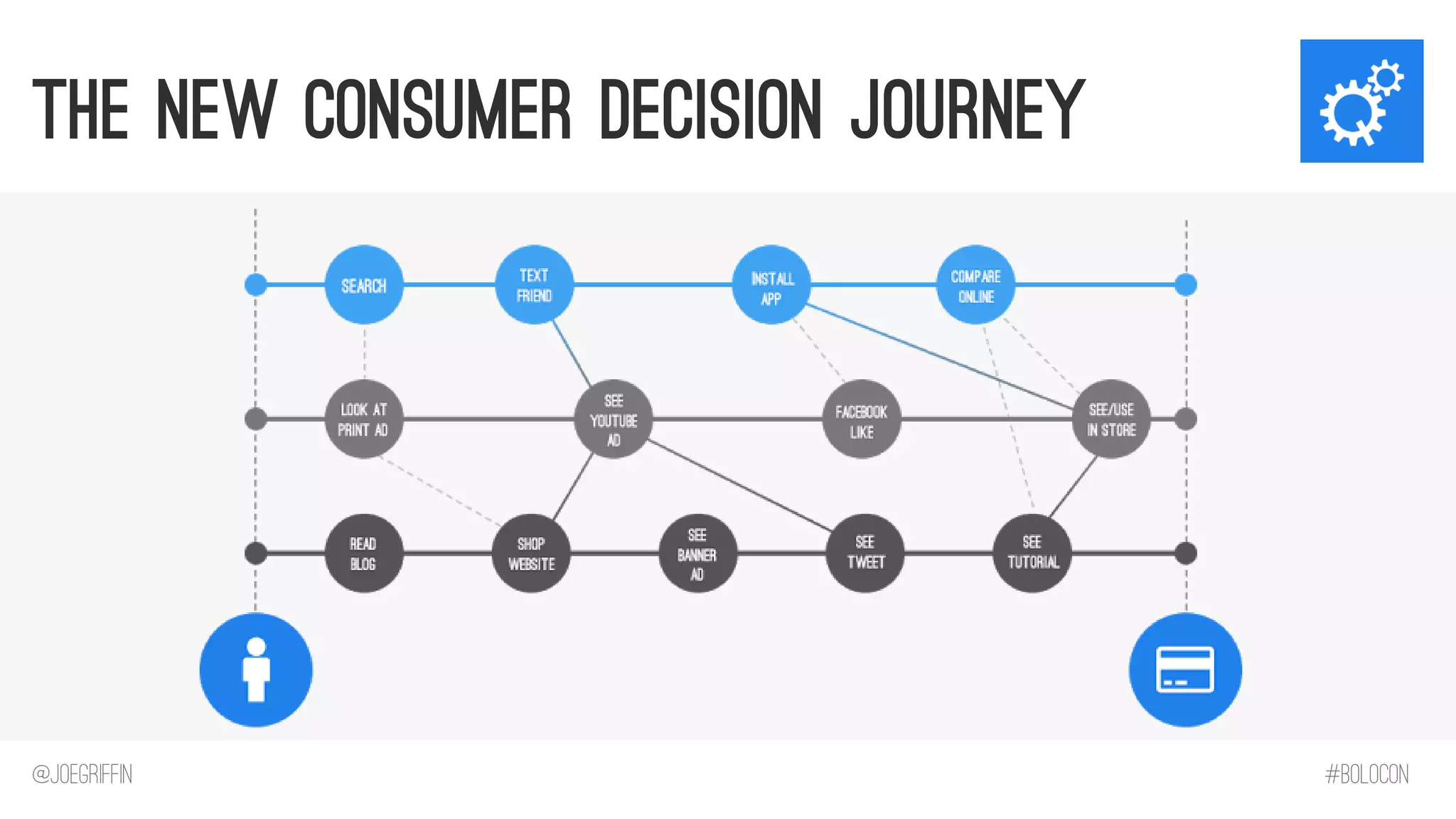 THE NEW CONSUMER DECISION JOURNEY

SEARCH
TEXT FRIEND
INSTALL APP
COMPARE ONLINE

LOOK AT PRINT AD
SEE YOUTUBE AD
FACEBOOK LIKE
SEE/USE IN STORE

READ BLOG
SHOP WEBSITE
SEE BANNER AD
SEE TWEET
SEE TUTORIAL

@JOEGRIFFIN
#BOLOCON